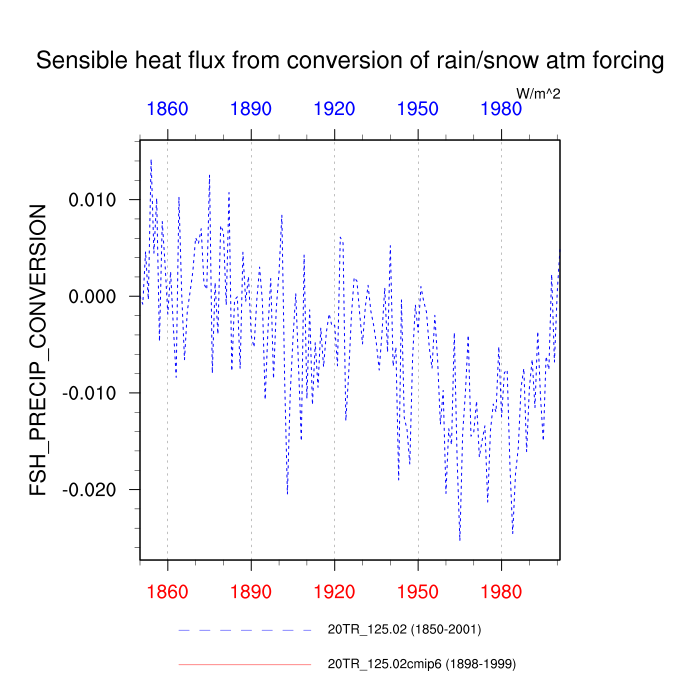 Sensible heat flux from conversion of rain/snow atm forcing

W/m^2

1860 1890 1920 1950 1980

FSH_PRECIP_CONVERSION

0.010
0.000
-0.010
-0.020

1860 1890 1920 1950 1980

20TR_125.02 (1850-2001)

20TR_125.02cmip6 (1898-1999)